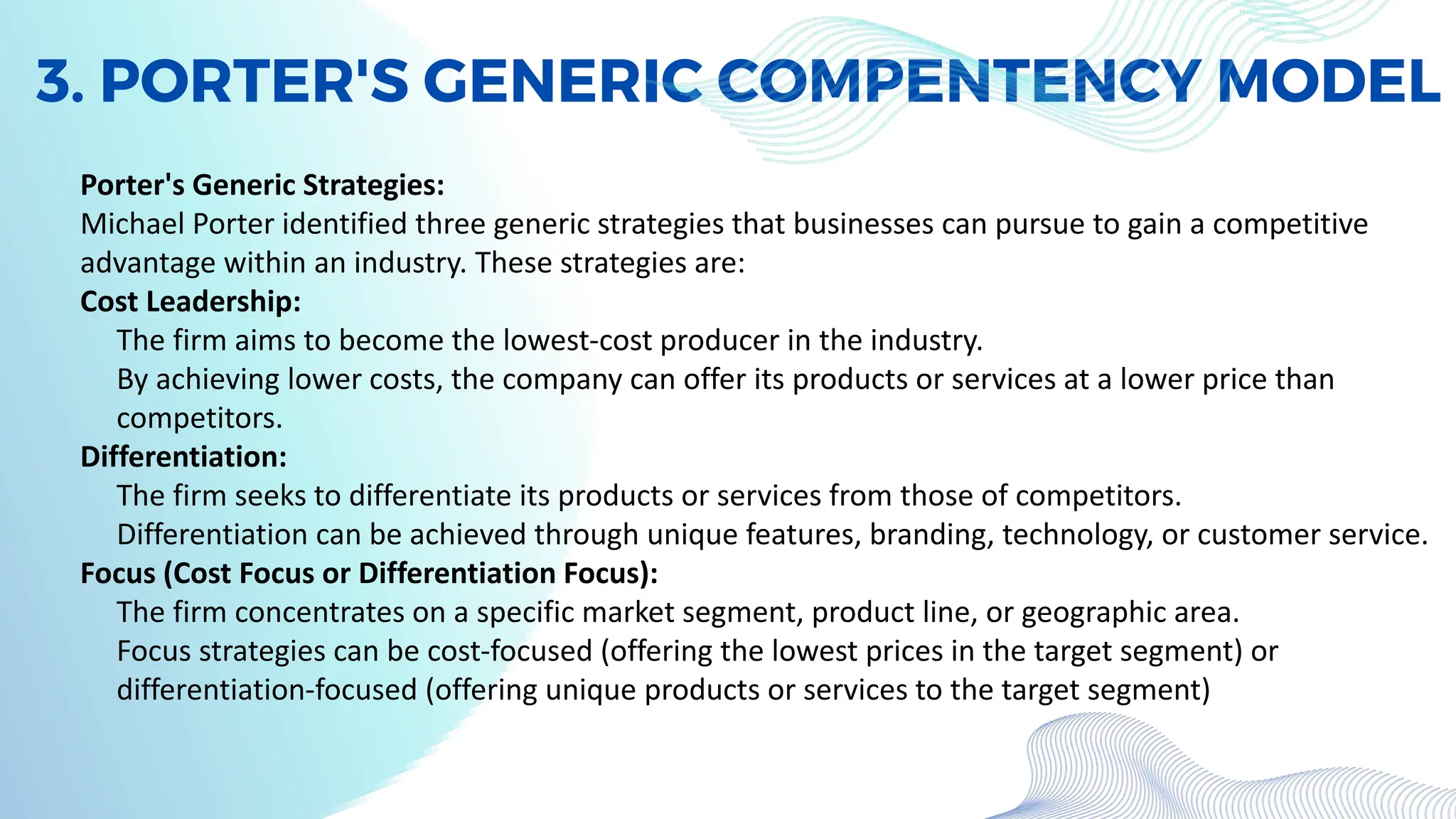 3. PORTER'S GENERIC COMPENTENCY MODEL

Porter's Generic Strategies:
Michael Porter identified three generic strategies that businesses can pursue to gain a competitive advantage within an industry. These strategies are:
Cost Leadership:
The firm aims to become the lowest-cost producer in the industry.
By achieving lower costs, the company can offer its products or services at a lower price than competitors.
Differentiation:
The firm seeks to differentiate its products or services from those of competitors.
Differentiation can be achieved through unique features, branding, technology, or customer service.
Focus (Cost Focus or Differentiation Focus):
The firm concentrates on a specific market segment, product line, or geographic area.
Focus strategies can be cost-focused (offering the lowest prices in the target segment) or differentiation-focused (offering unique products or services to the target segment)